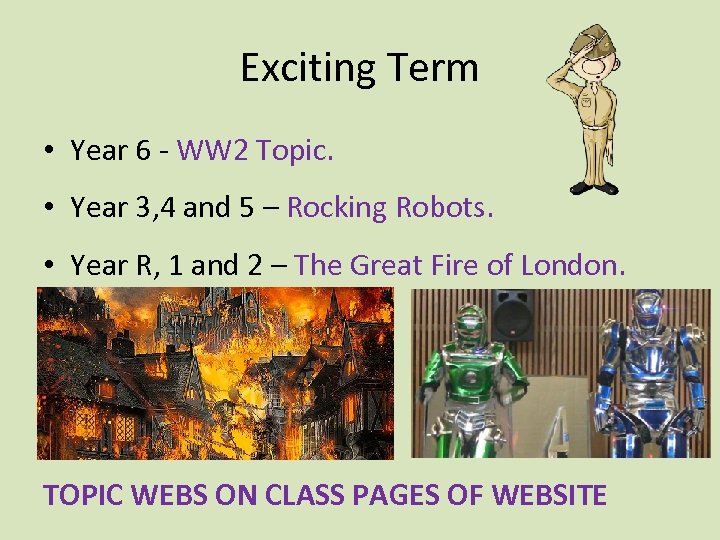 Exciting Term

• Year 6 - WW2 Topic.

• Year 3,4 and 5 – Rocking Robots.

• Year R, 1 and 2 – The Great Fire of London.

TOPIC WEBS ON CLASS PAGES OF WEBSITE